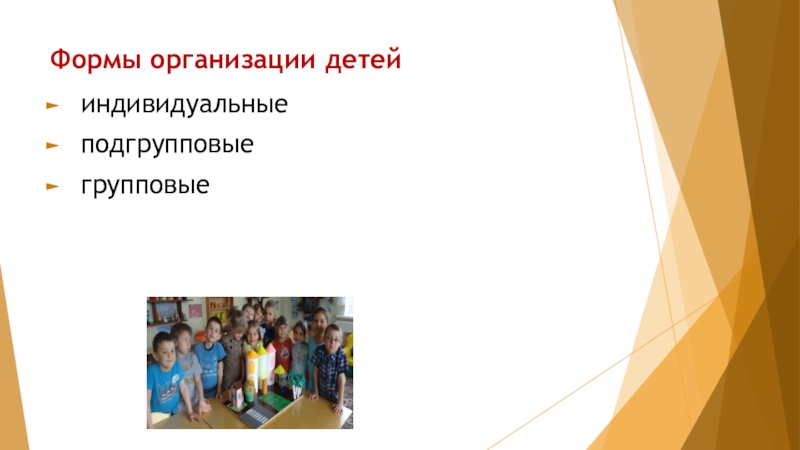 Формы организации детей

индивидуальные

подгрупповые

групповые